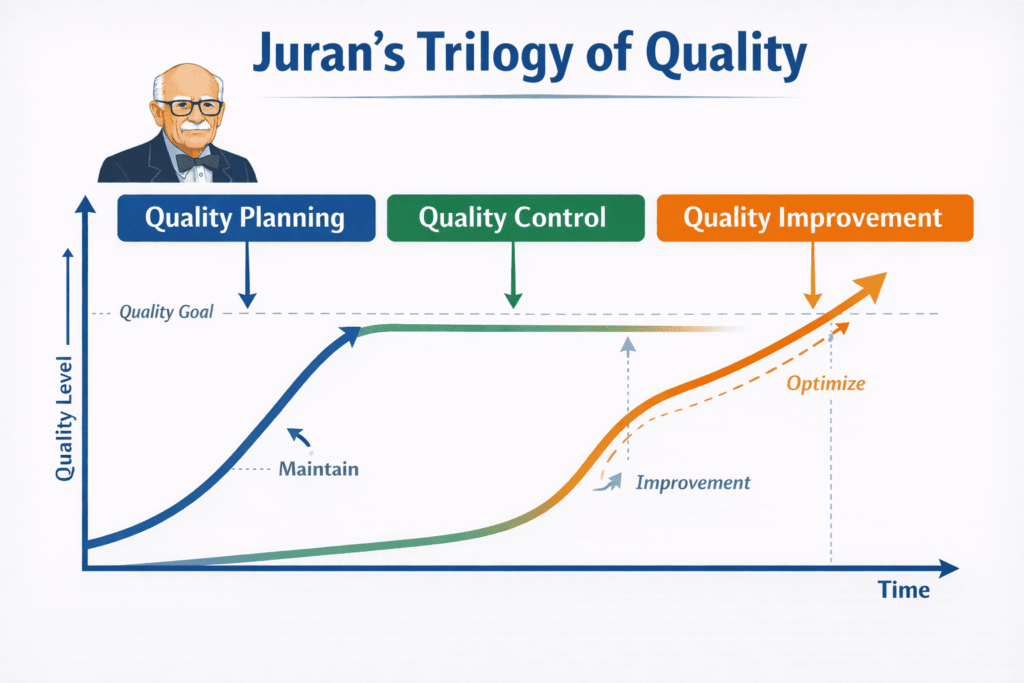 Juran's Trilogy of Quality

Quality Planning

Quality Control

Quality Improvement

Quality Goal

Quality Level

Maintain

Improvement

Optimize

Time